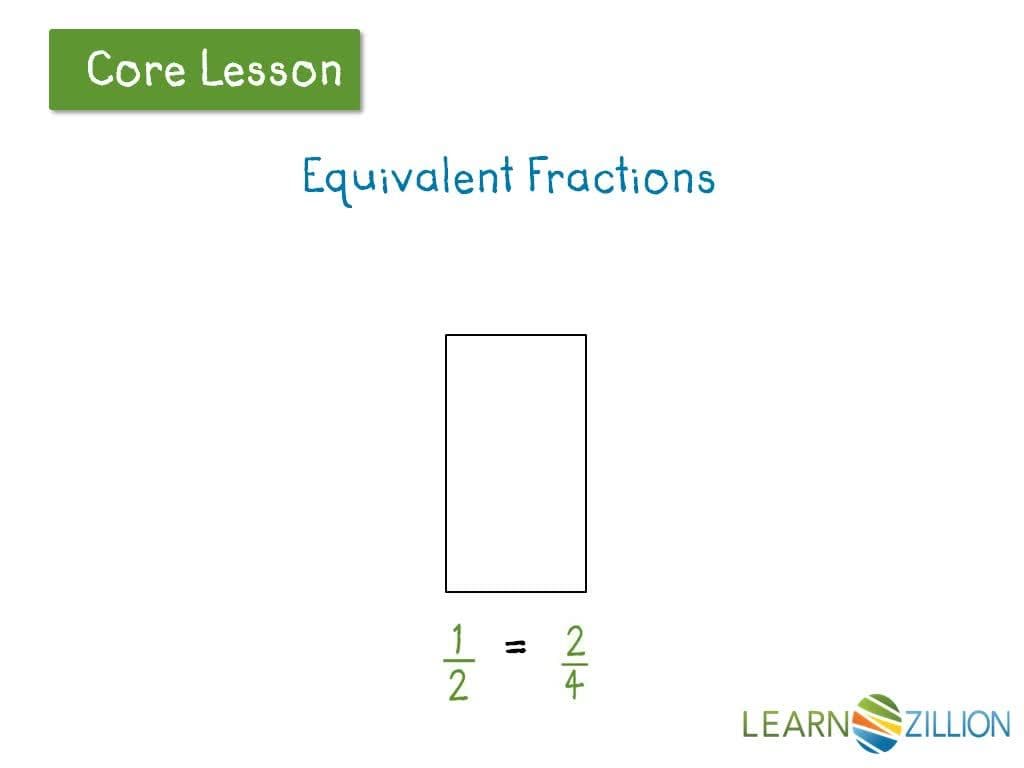 Core Lesson

Equivalent Fractions

$\frac{1}{2} = \frac{2}{4}$

LEARNZILLION